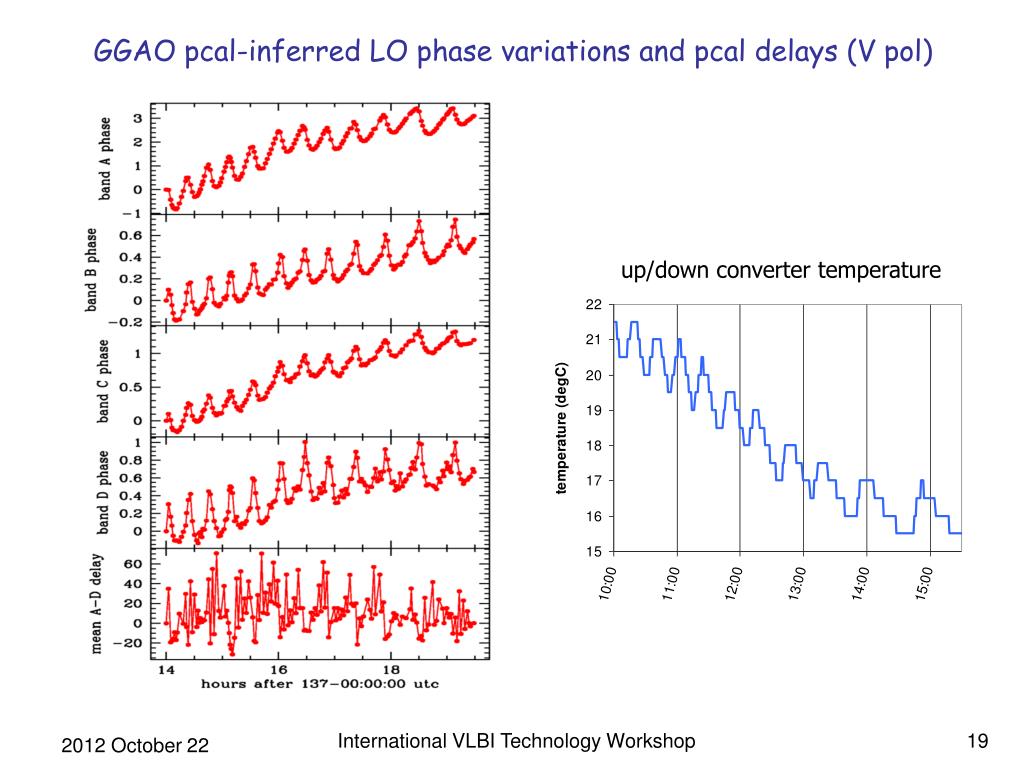 GGAO pcal-inferred LO phase variations and pcal delays (V pol)

band A phase
3
2
1
0
−1

band B phase
0.6
0.4
0.2
0
−0.2

band C phase
1
0.5
0

band D phase
1
0.8
0.6
0.4
0.2
0

mean A−D delay
60
40
20
0
−20

14
16
18
hours after 137−00:00:00 utc

up/down converter temperature

temperature (degC)
22
21
20
19
18
17
16
15
10:00
11:00
12:00
13:00
14:00
15:00

2012 October 22
International VLBI Technology Workshop
19